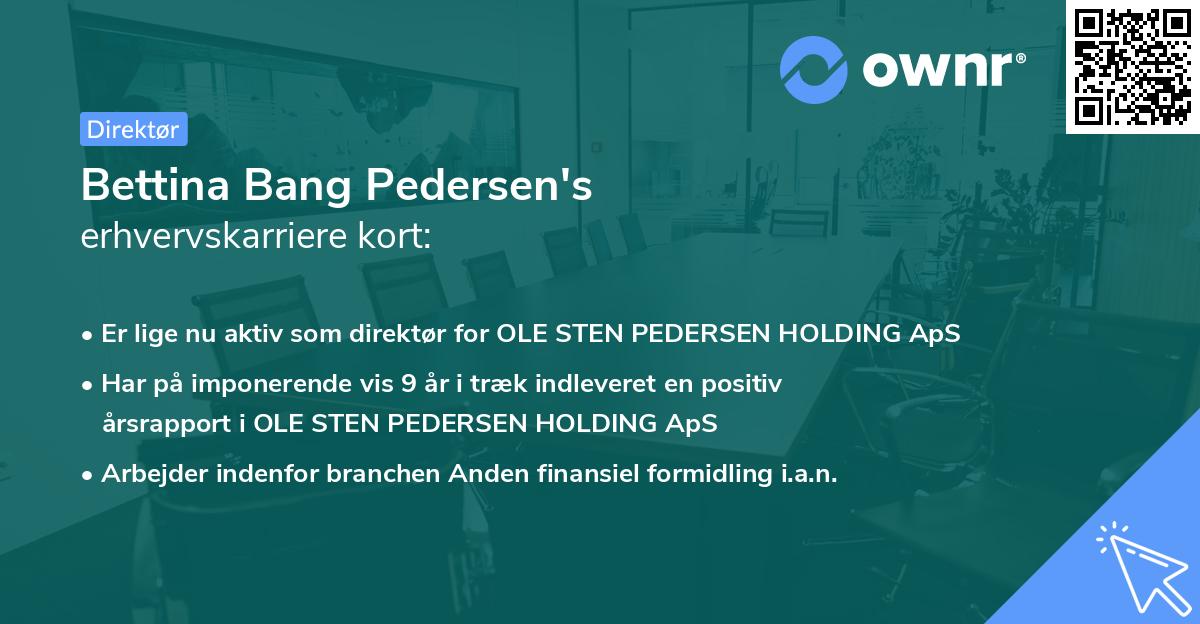 ownr®

Direktør

Bettina Bang Pedersen's
erhvervskarriere kort:

• Er lige nu aktiv som direktør for OLE STEN PEDERSEN HOLDING ApS
• Har på imponerende vis 9 år i træk indleveret en positiv årsrapport i OLE STEN PEDERSEN HOLDING ApS
• Arbejder indenfor branchen Anden finansiel formidling i.a.n.